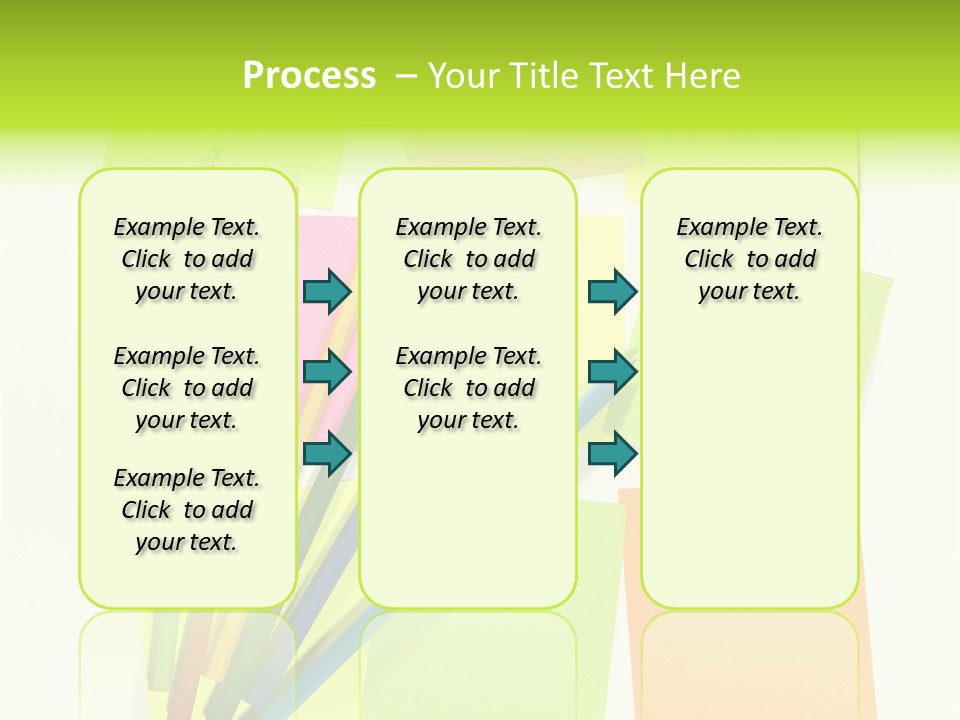 Process – Your Title Text Here

Example Text. Click to add your text.

Example Text. Click to add your text.

Example Text. Click to add your text.

Example Text. Click to add your text.

Example Text. Click to add your text.

Example Text. Click to add your text.